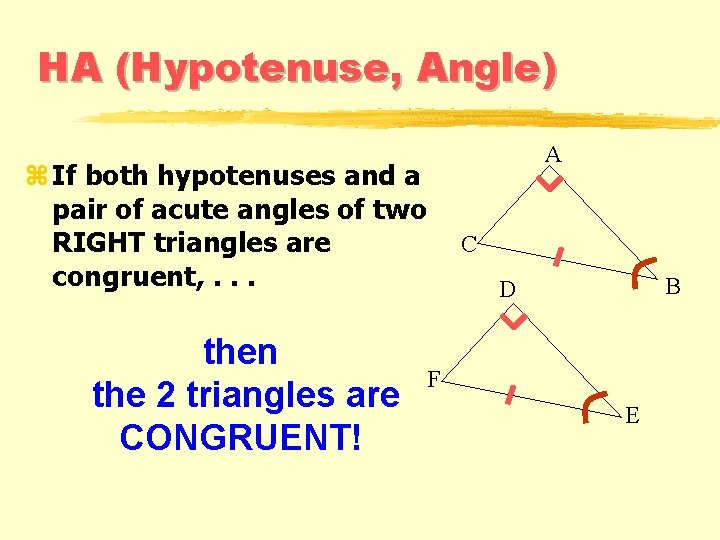 HA (Hypotenuse, Angle)

If both hypotenuses and a pair of acute angles of two RIGHT triangles are congruent, . . .

then
the 2 triangles are
CONGRUENT!

A

C

B

D

F

E